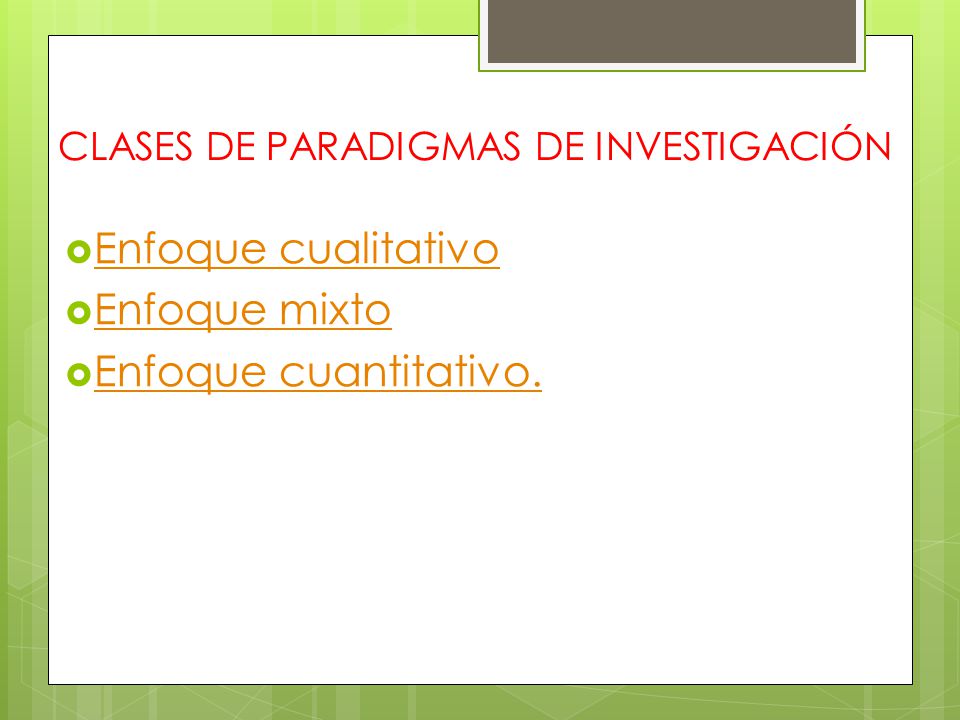 CLASES DE PARADIGMAS DE INVESTIGACIÓN

Enfoque cualitativo
Enfoque mixto
Enfoque cuantitativo.